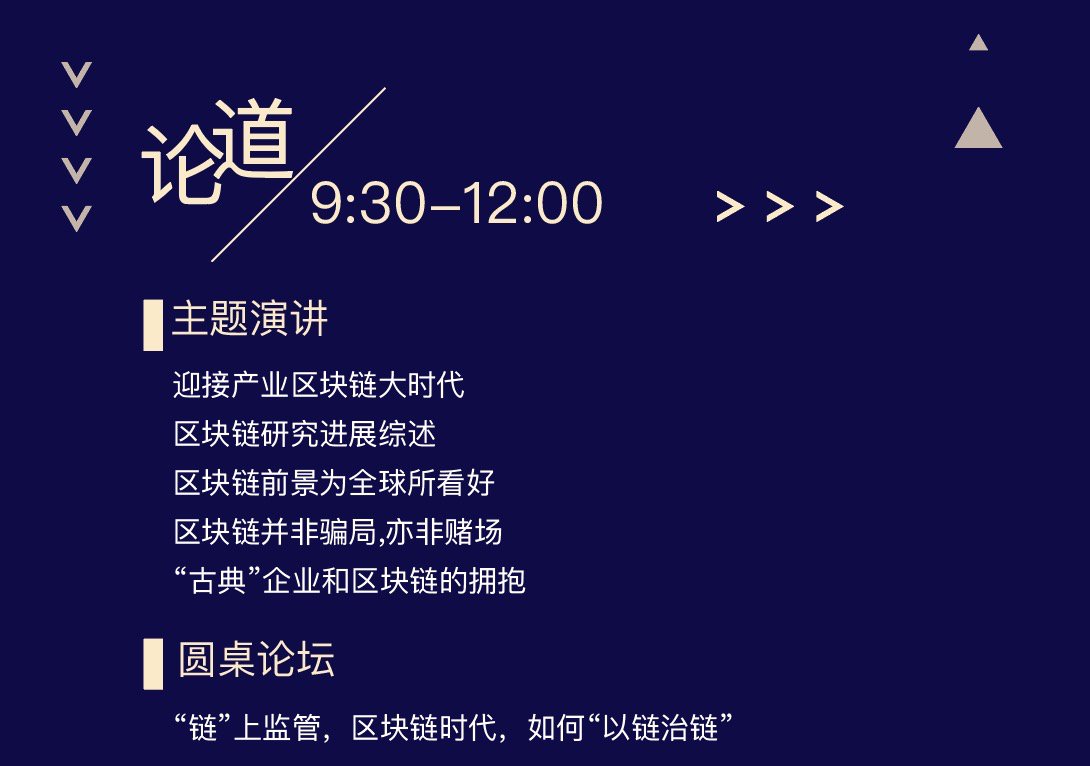 论道 9:30–12:00 > > >

主题演讲

迎接产业区块链大时代
区块链研究进展综述
区块链前景为全球所看好
区块链并非骗局,亦非赌场
“古典”企业和区块链的拥抱

圆桌论坛

“链”上监管，区块链时代，如何“以链治链”